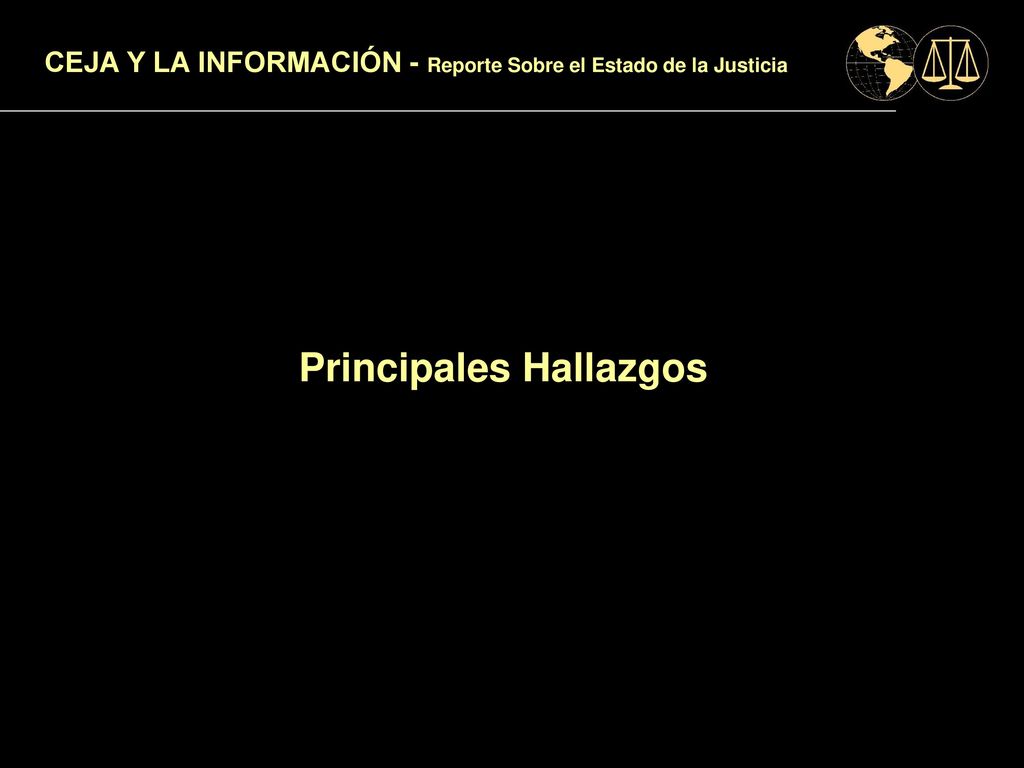 CEJA Y LA INFORMACIÓN - Reporte Sobre el Estado de la Justicia

Principales Hallazgos